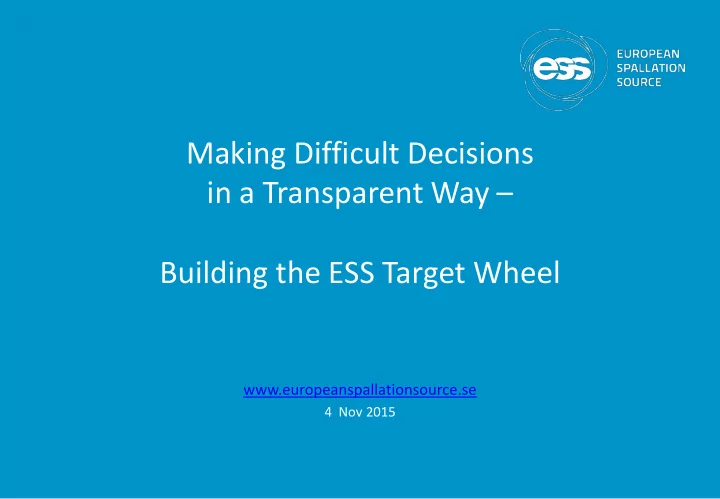 ess EUROPEAN SPALLATION SOURCE

Making Difficult Decisions in a Transparent Way –

Building the ESS Target Wheel

www.europeanspallationsource.se
4 Nov 2015